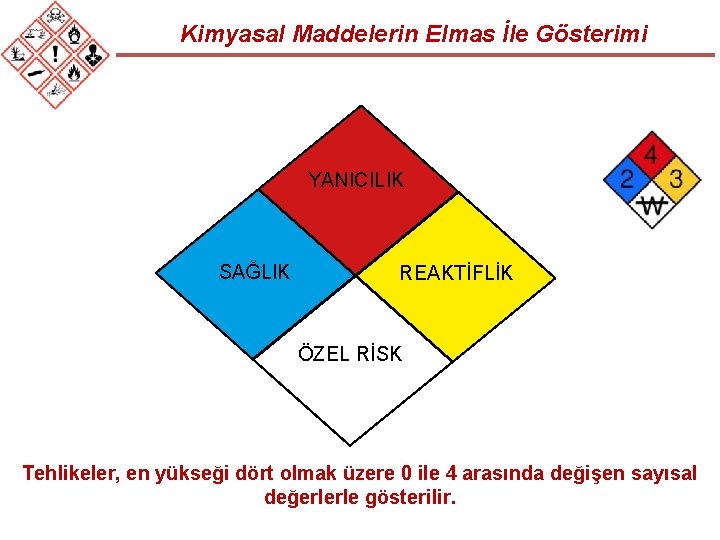 Kimyasal Maddelerin Elmas İle Gösterimi

YANICILIK

SAĞLIK

REAKTİFLİK

ÖZEL RİSK

4
2
3
W

Tehlikeler, en yükseği dört olmak üzere 0 ile 4 arasında değişen sayısal değerlerle gösterilir.